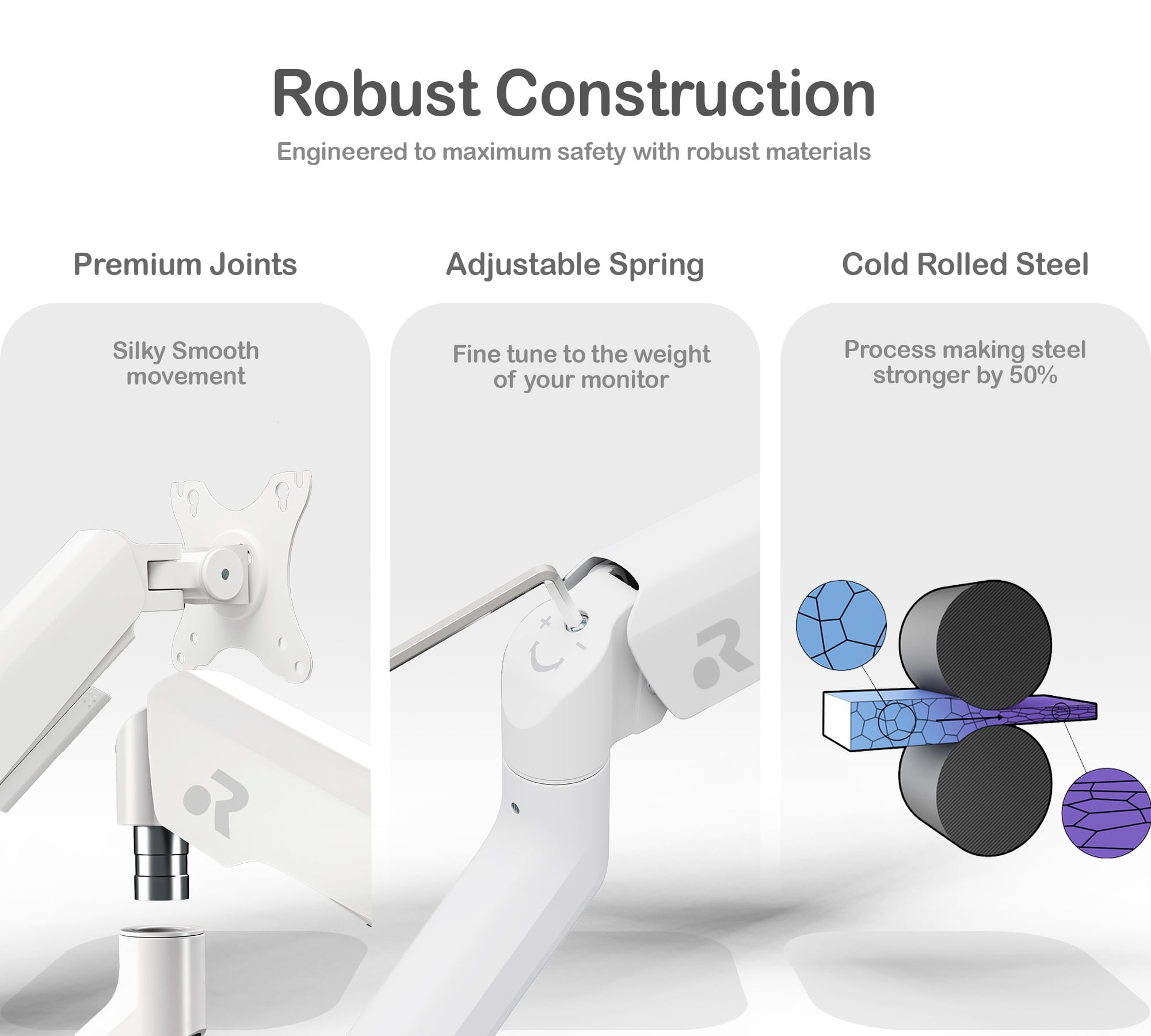 Robust Construction

Engineered to maximum safety with robust materials

Premium Joints

Silky Smooth movement

Adjustable Spring

Fine tune to the weight of your monitor

+

-

Cold Rolled Steel

Process making steel stronger by 50%